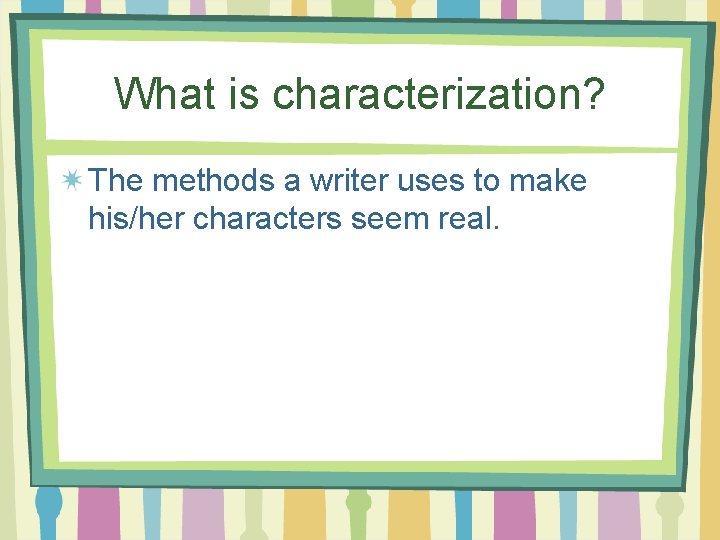 What is characterization?

The methods a writer uses to make his/her characters seem real.